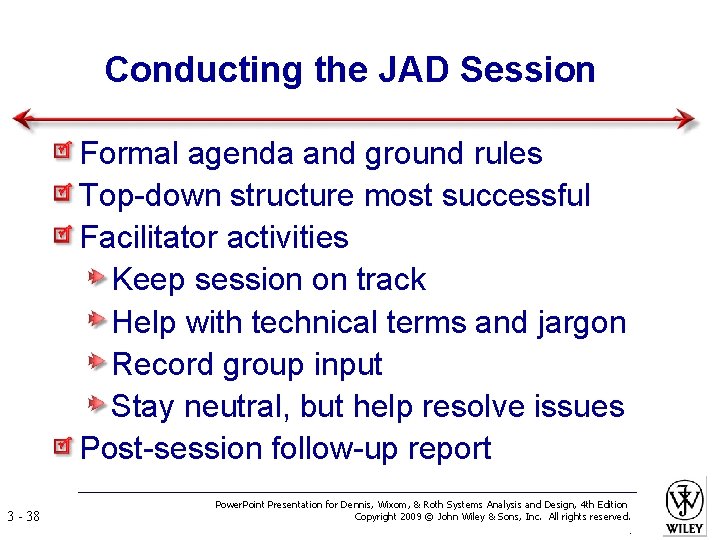 Conducting the JAD Session

Formal agenda and ground rules

Top-down structure most successful

Facilitator activities

Keep session on track

Help with technical terms and jargon

Record group input

Stay neutral, but help resolve issues

Post-session follow-up report

3 - 38

PowerPoint Presentation for Dennis, Wixom, & Roth Systems Analysis and Design, 4th Edition
Copyright 2009 © John Wiley & Sons, Inc. All rights reserved.

WILEY